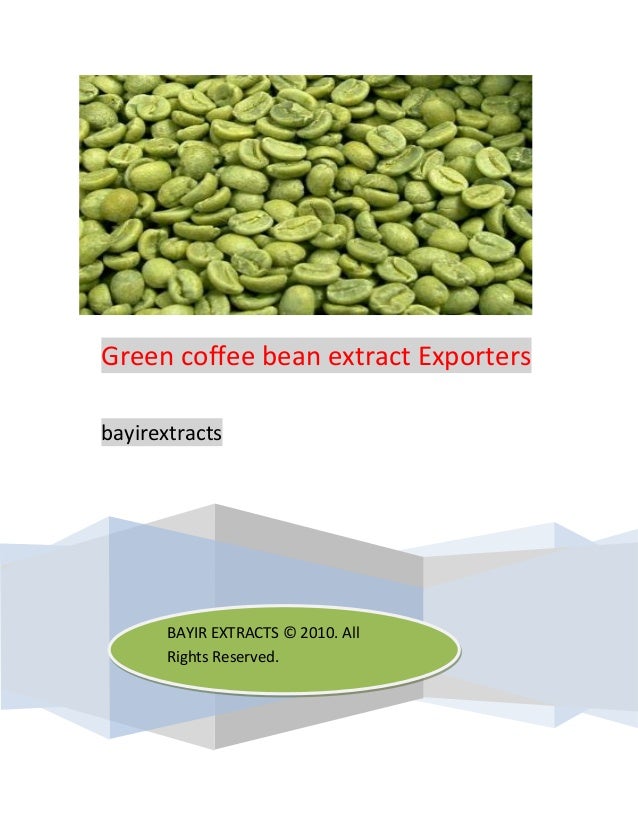 Green coffee bean extract Exporters

bayirextracts

BAYIR EXTRACTS © 2010. All Rights Reserved.